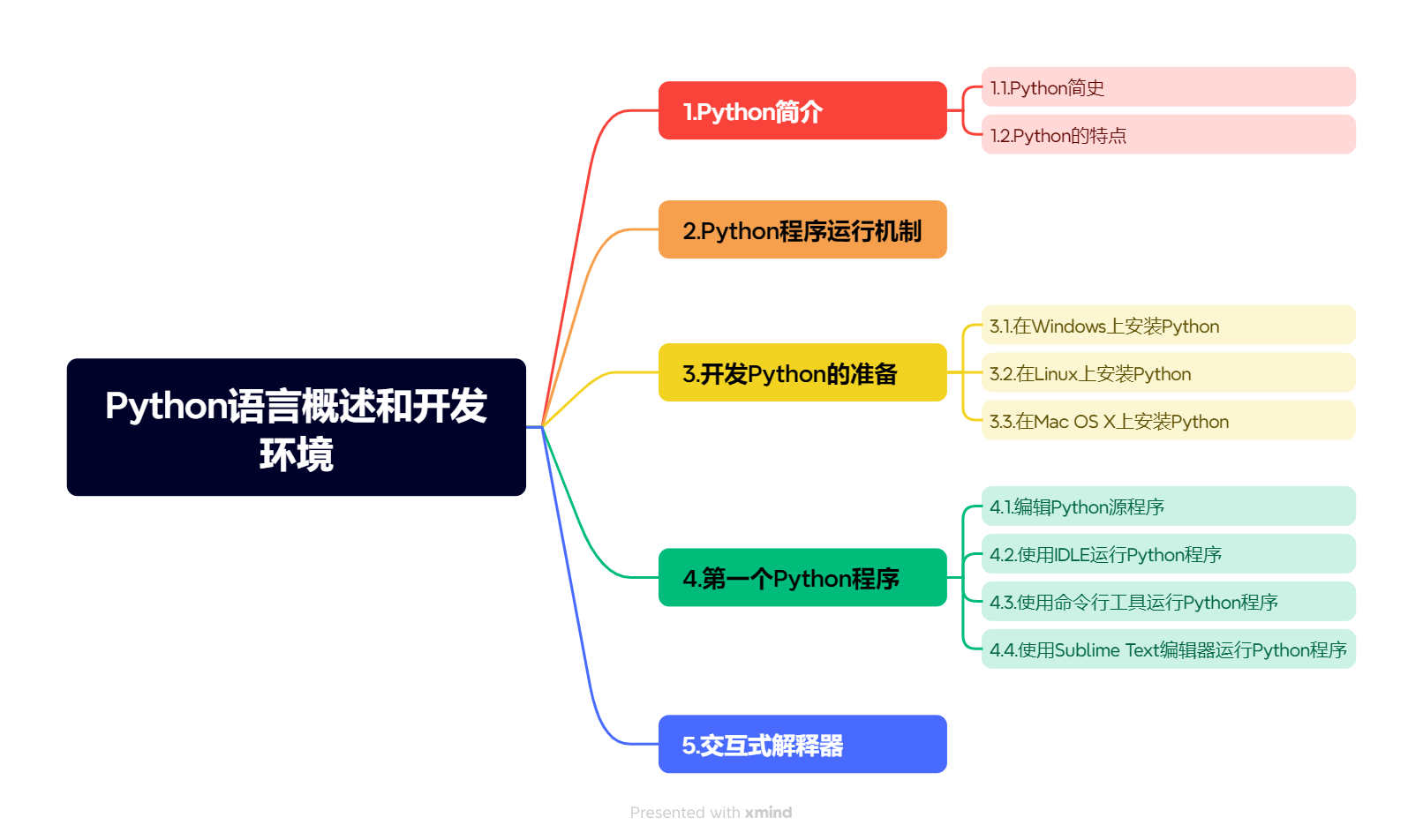 Python语言概述和开发环境

1.Python简介

1.1.Python简史

1.2.Python的特点

2.Python程序运行机制

3.开发Python的准备

3.1.在Windows上安装Python

3.2.在Linux上安装Python

3.3.在Mac OS X上安装Python

4.第一个Python程序

4.1.编辑Python源程序

4.2.使用IDLE运行Python程序

4.3.使用命令行工具运行Python程序

4.4.使用Sublime Text编辑器运行Python程序

5.交互式解释器

Presented with xmind